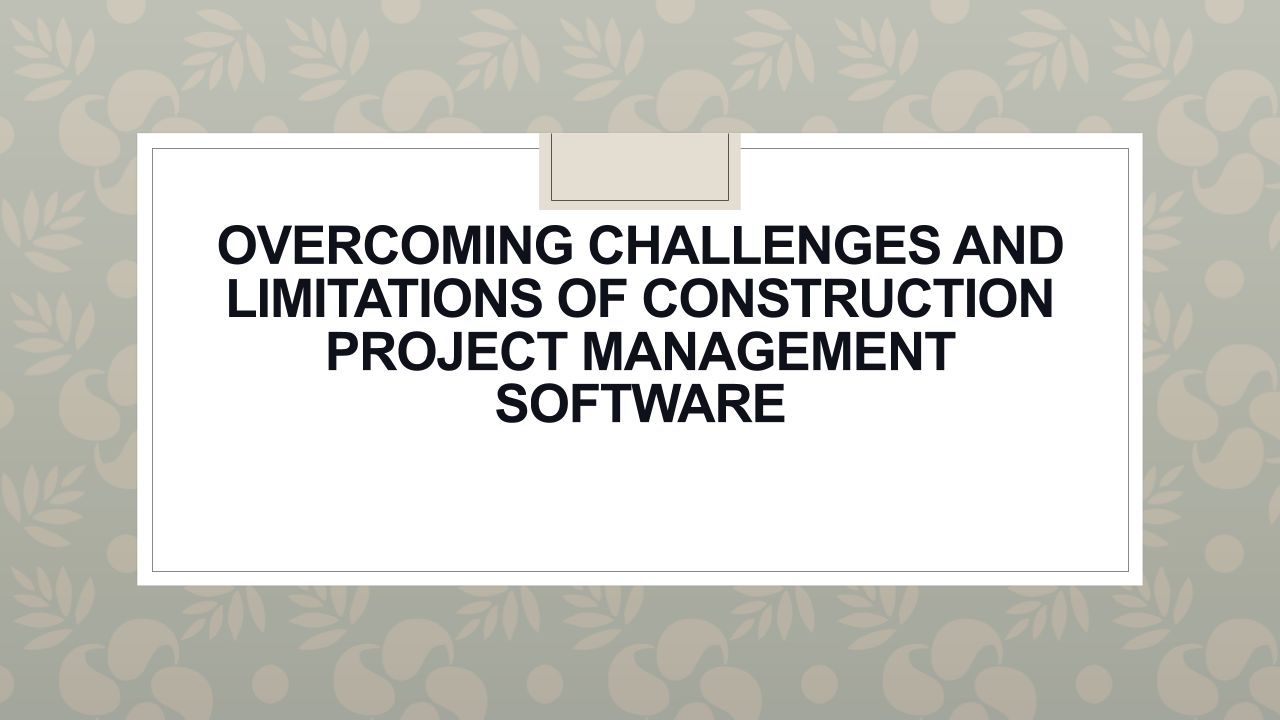 OVERCOMING CHALLENGES AND LIMITATIONS OF CONSTRUCTION PROJECT MANAGEMENT SOFTWARE